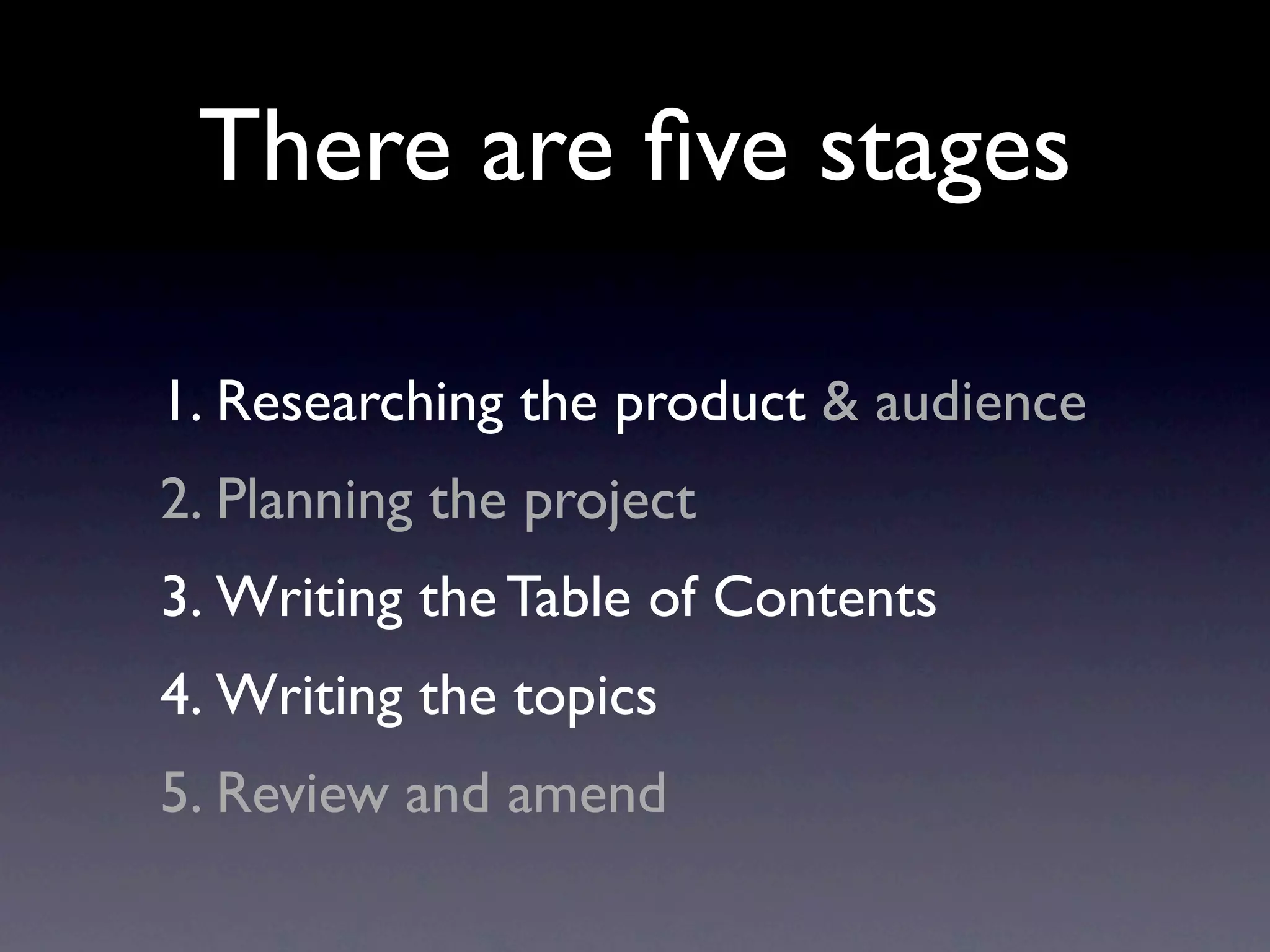 There are five stages

1. Researching the product & audience
2. Planning the project
3. Writing the Table of Contents
4. Writing the topics
5. Review and amend